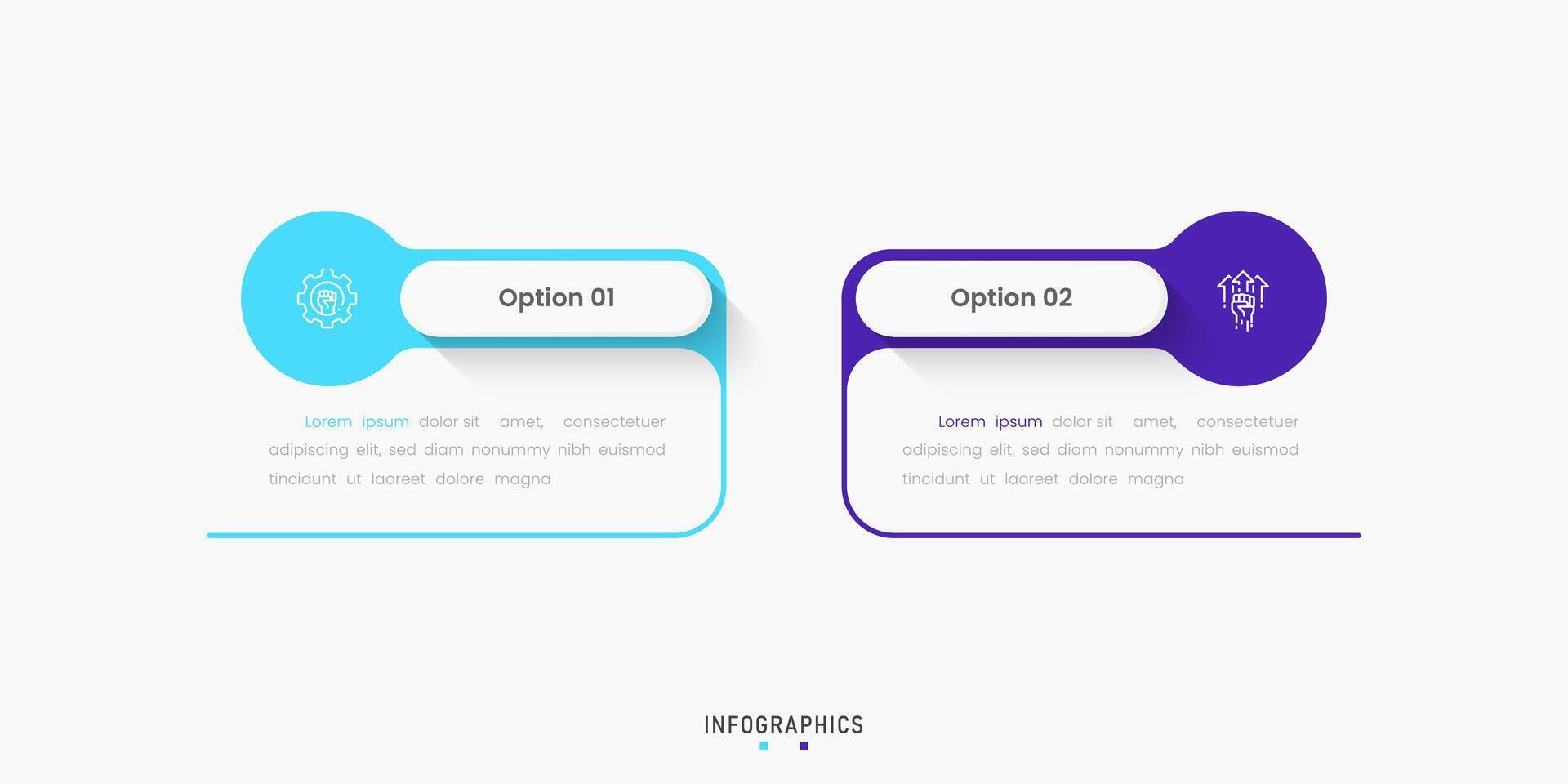 Option 01

Lorem ipsum dolor sit amet, consectetuer adipiscing elit, sed diam nonummy nibh euismod tincidunt ut laoreet dolore magna

Option 02

Lorem ipsum dolor sit amet, consectetuer adipiscing elit, sed diam nonummy nibh euismod tincidunt ut laoreet dolore magna

INFOGRAPHICS